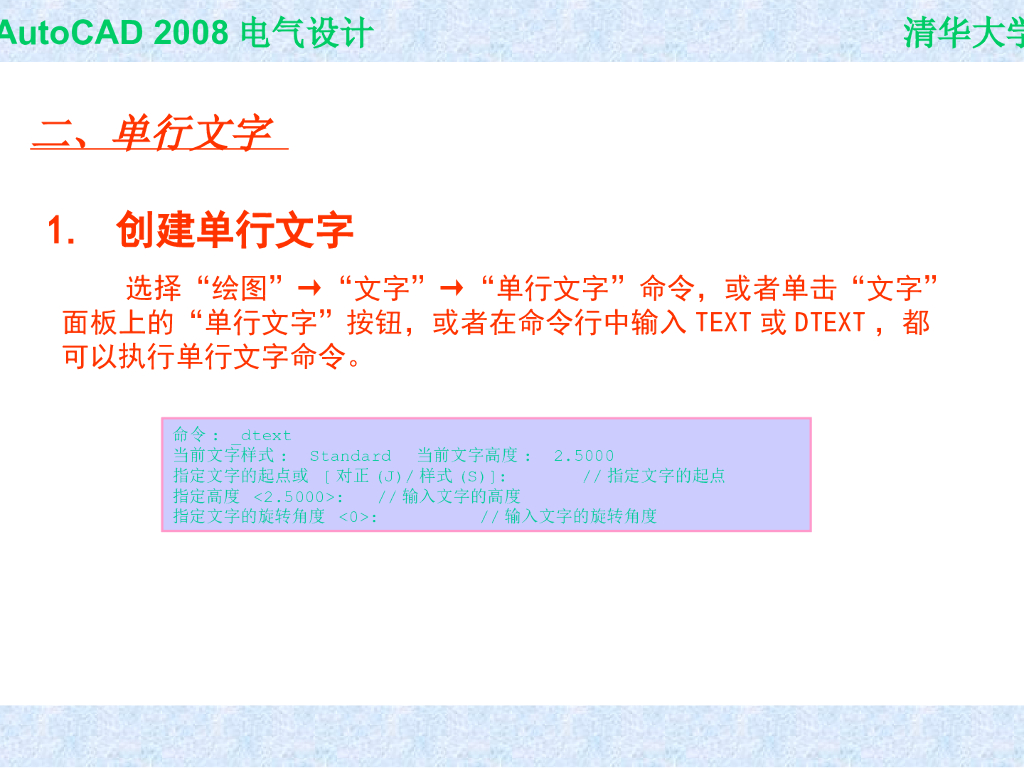 AutoCAD 2008 电气设计

清华大学

二、单行文字

1. 创建单行文字

选择“绘图”→“文字”→“单行文字”命令，或者单击“文字”面板上的“单行文字”按钮，或者在命令行中输入 TEXT 或 DTEXT ，都可以执行单行文字命令。

命令： _dtext
当前文字样式： Standard 当前文字高度： 2.5000
指定文字的起点或 [ 对正 (J)/ 样式 (S)]: // 指定文字的起点
指定高度 <2.5000>: // 输入文字的高度
指定文字的旋转角度 <0>: // 输入文字的旋转角度